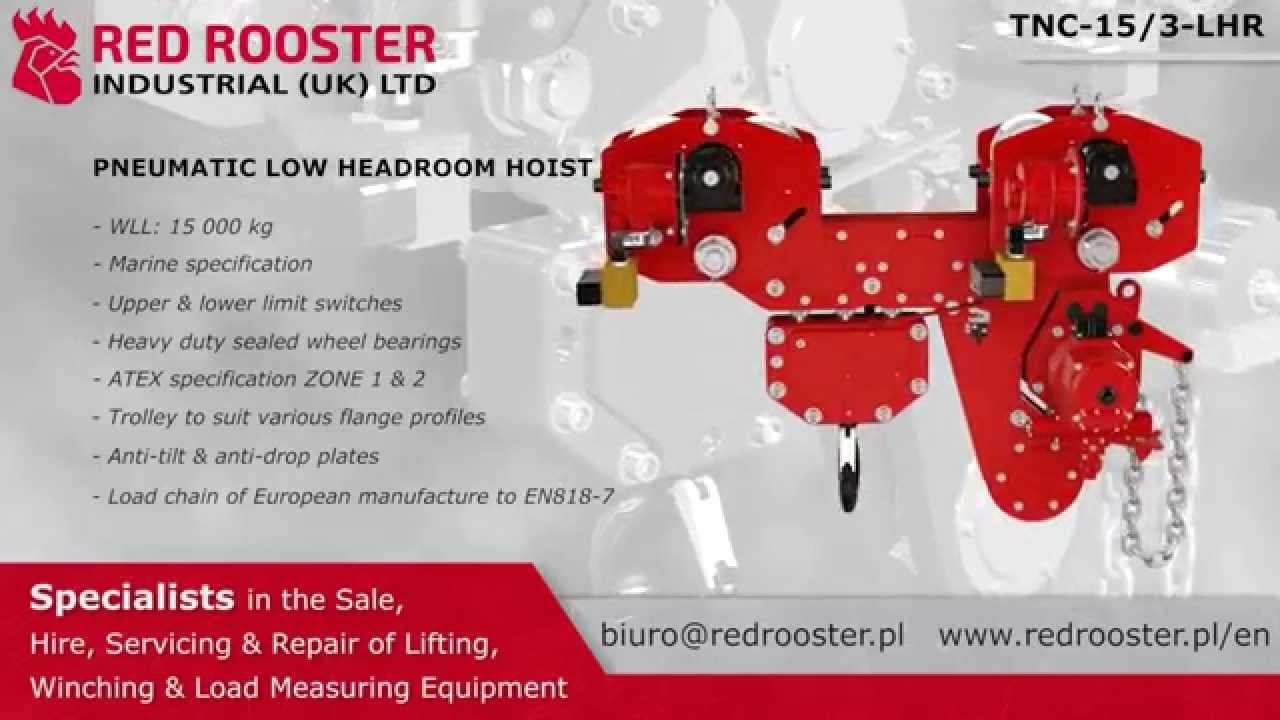 RED ROOSTER
INDUSTRIAL (UK) LTD

TNC-15/3-LHR

PNEUMATIC LOW HEADROOM HOIST

- WLL: 15 000 kg
- Marine specification
- Upper & lower limit switches
- Heavy duty sealed wheel bearings
- ATEX specification ZONE 1 & 2
- Trolley to suit various flange profiles
- Anti-tilt & anti-drop plates
- Load chain of European manufacture to EN818-7

Specialists in the Sale, Hire, Servicing & Repair of Lifting, Winching & Load Measuring Equipment

biuro@redrooster.pl www.redrooster.pl/en